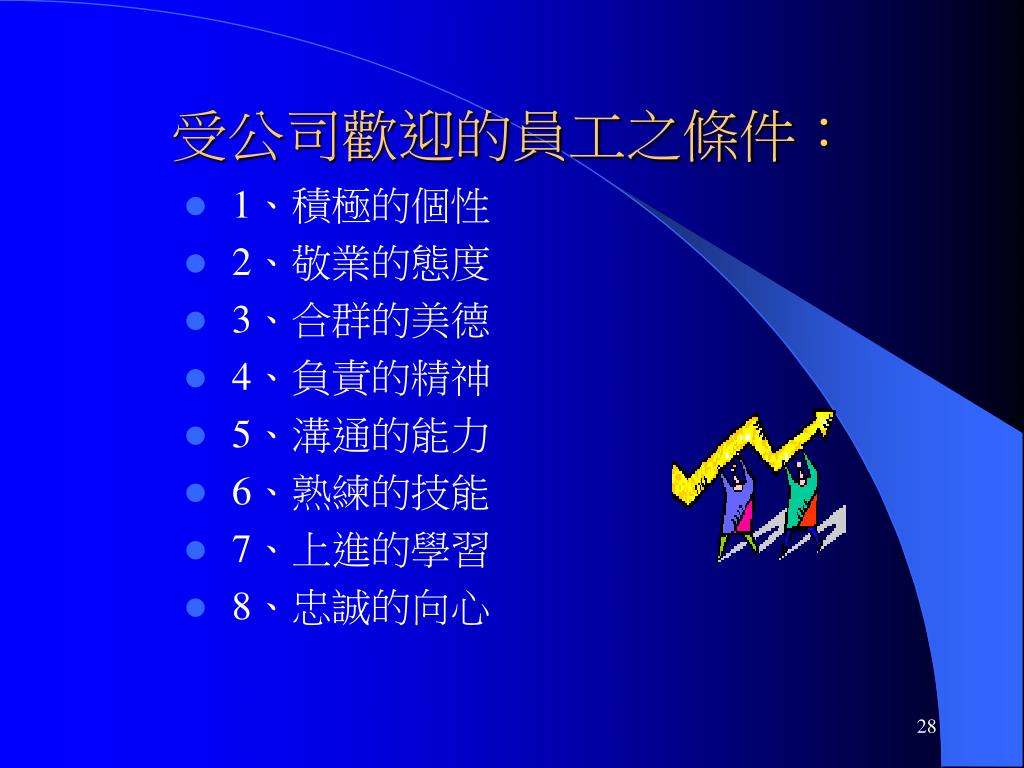 受公司歡迎的員工之條件：

- 1、積極的個性
- 2、敬業的態度
- 3、合群的美德
- 4、負責的精神
- 5、溝通的能力
- 6、熟練的技能
- 7、上進的學習
- 8、忠誠的向心

28